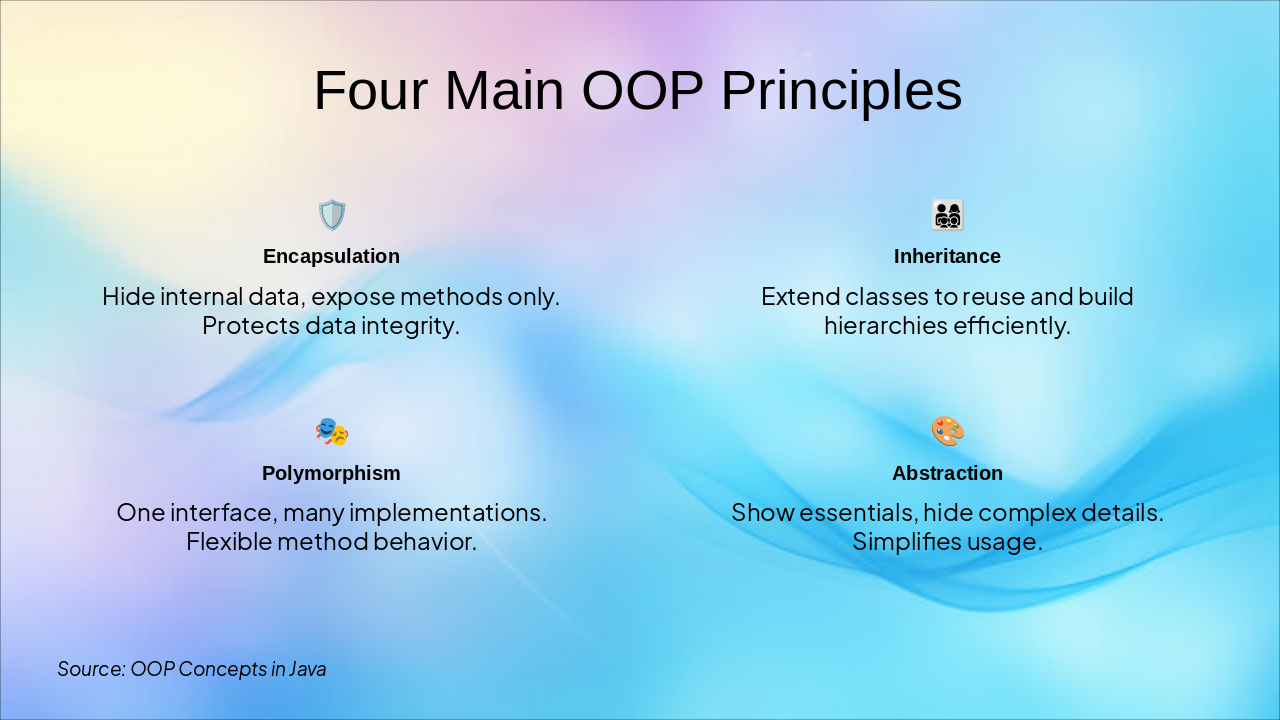 Four Main OOP Principles

Encapsulation

Hide internal data, expose methods only. Protects data integrity.

Inheritance

Extend classes to reuse and build hierarchies efficiently.

Polymorphism

One interface, many implementations. Flexible method behavior.

Abstraction

Show essentials, hide complex details. Simplifies usage.

Source: OOP Concepts in Java